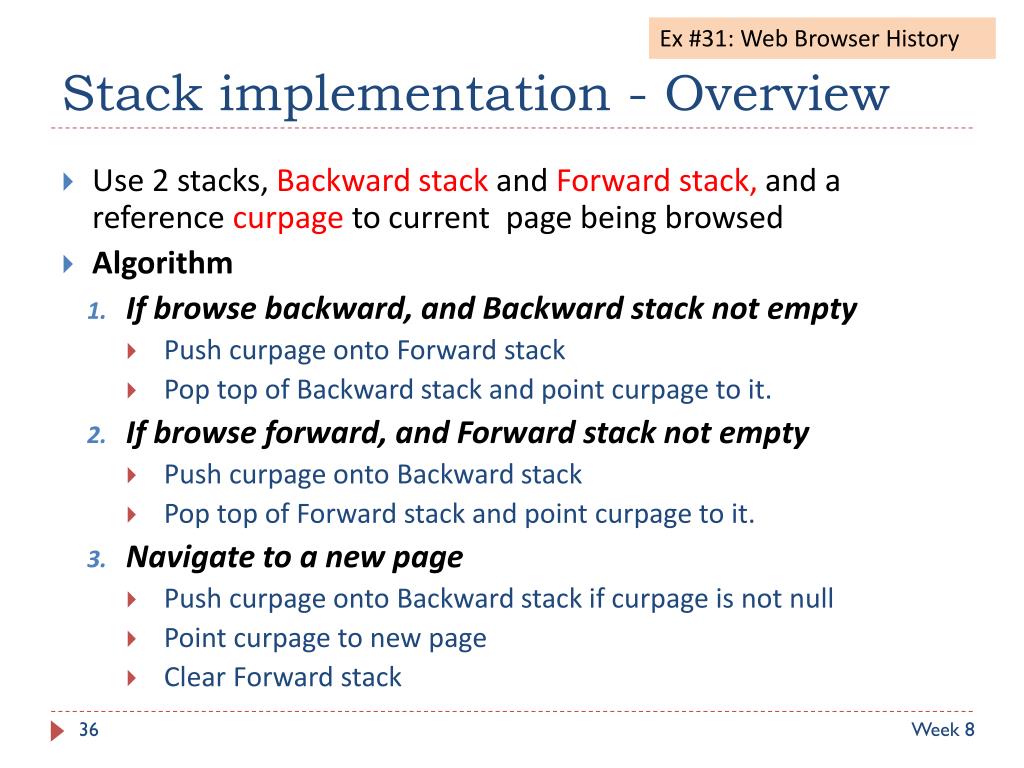 Ex #31: Web Browser History

Stack implementation - Overview

Use 2 stacks, Backward stack and Forward stack, and a reference curpage to current page being browsed

Algorithm

1. If browse backward, and Backward stack not empty
   Push curpage onto Forward stack
   Pop top of Backward stack and point curpage to it.
2. If browse forward, and Forward stack not empty
   Push curpage onto Backward stack
   Pop top of Forward stack and point curpage to it.
3. Navigate to a new page
   Push curpage onto Backward stack if curpage is not null
   Point curpage to new page
   Clear Forward stack

36

Week 8